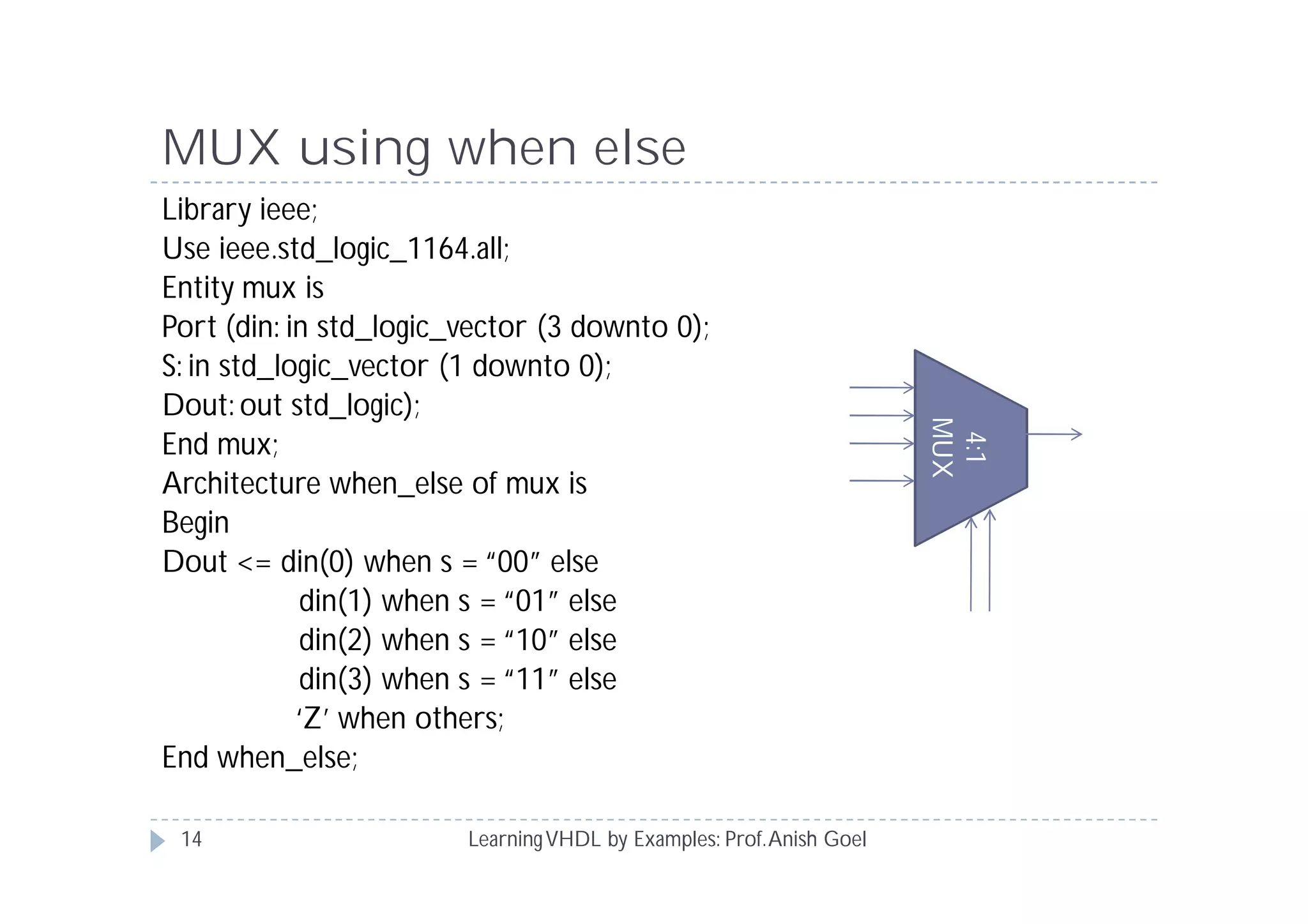 MUX using when else

Library ieee;
Use ieee.std_logic_1164.all;
Entity mux is
Port (din: in std_logic_vector (3 downto 0);
S: in std_logic_vector (1 downto 0);
Dout: out std_logic);
End mux;
Architecture when_else of mux is
Begin
Dout <= din(0) when s = “00” else
din(1) when s = “01” else
din(2) when s = “10” else
din(3) when s = “11” else
‘Z’ when others;
End when_else;

4:1
MUX

14

Learning VHDL by Examples: Prof. Anish Goel